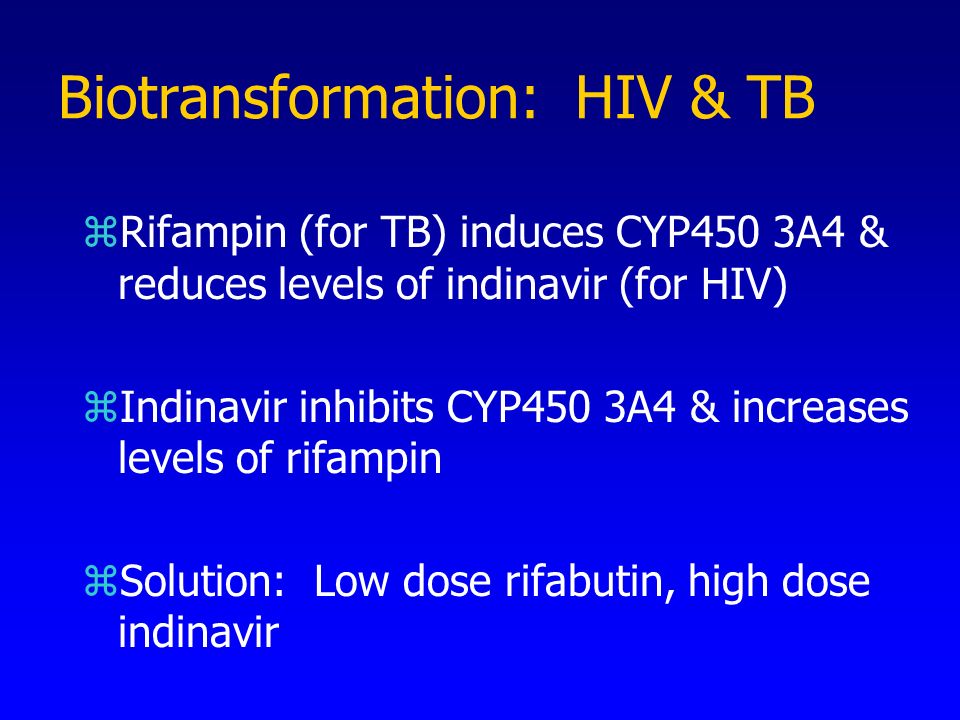 Biotransformation:  HIV & TB

⌘Rifampin (for TB) induces CYP450 3A4 & reduces levels of indinavir (for HIV)

⌘Indinavir inhibits CYP450 3A4 & increases levels of rifampin

⌘Solution:  Low dose rifabutin, high dose indinavir